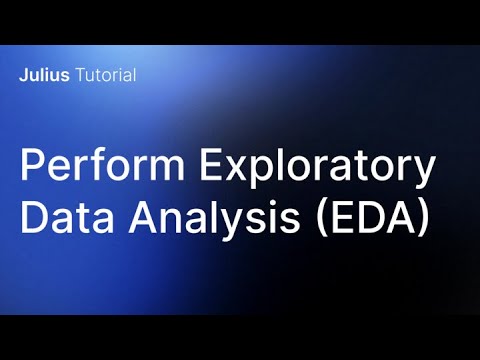 Julius Tutorial

Perform Exploratory Data Analysis (EDA)